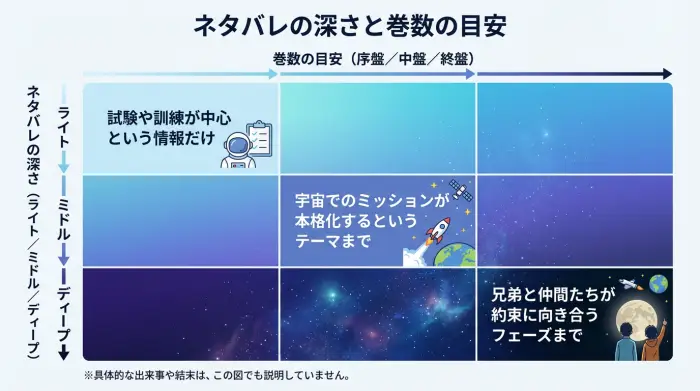 ネタバレの深さと巻数の目安

巻数の目安（序盤／中盤／終盤）

ネタバレの深さ（ライト／ミドル／ディープ）

ライト

ミドル

ディープ

試験や訓練が中心という情報だけ

宇宙でのミッションが本格化するというテーマまで

兄弟と仲間たちが約束に向き合うフェーズまで

※具体的な出来事や結末は、この図でも説明していません。